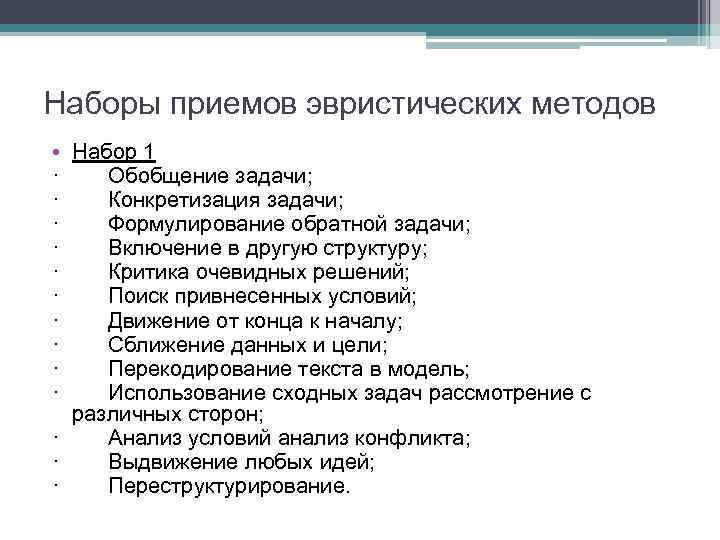 Наборы приемов эвристических методов

• Набор 1
· Обобщение задачи;
· Конкретизация задачи;
· Формулирование обратной задачи;
· Включение в другую структуру;
· Критика очевидных решений;
· Поиск привнесенных условий;
· Движение от конца к началу;
· Сближение данных и цели;
· Перекодирование текста в модель;
· Использование сходных задач рассмотрение с различных сторон;
· Анализ условий анализ конфликта;
· Выдвижение любых идей;
· Переструктурирование.